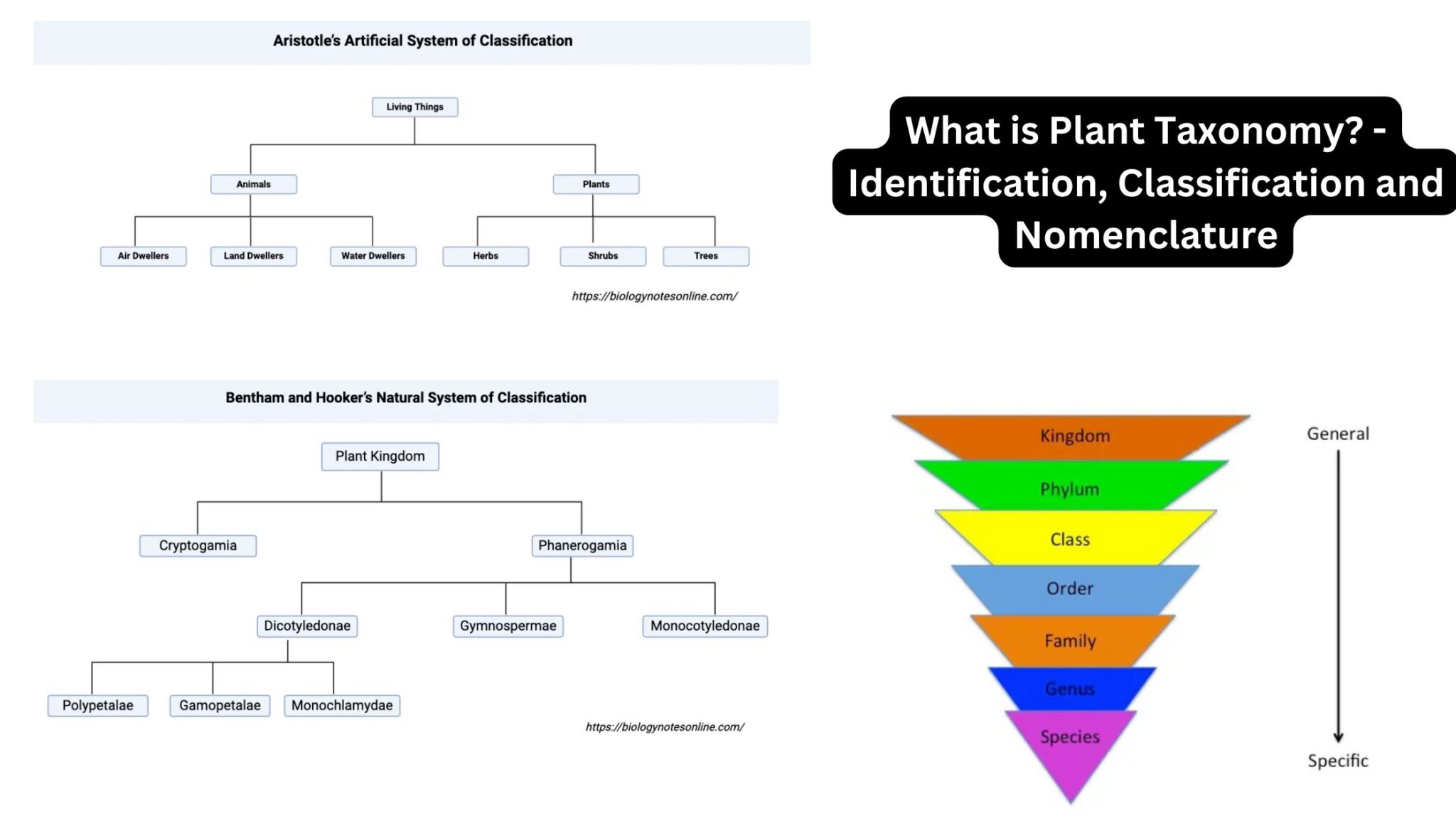 Aristotle's Artificial System of Classification

Living Things

Animals

Plants

Air Dwellers

Land Dwellers

Water Dwellers

Herbs

Shrubs

Trees

https://biologynotesonline.com/

What is Plant Taxonomy? - Identification, Classification and Nomenclature

Bentham and Hooker's Natural System of Classification

Plant Kingdom

Cryptogamia

Phanerogamia

Dicotyledonae

Gymnospermae

Monocotyledonae

Polypetalae

Gamopetalae

Monochlamydae

https://biologynotesonline.com/

Kingdom

Phylum

Class

Order

Family

Genus

Species

General

Specific